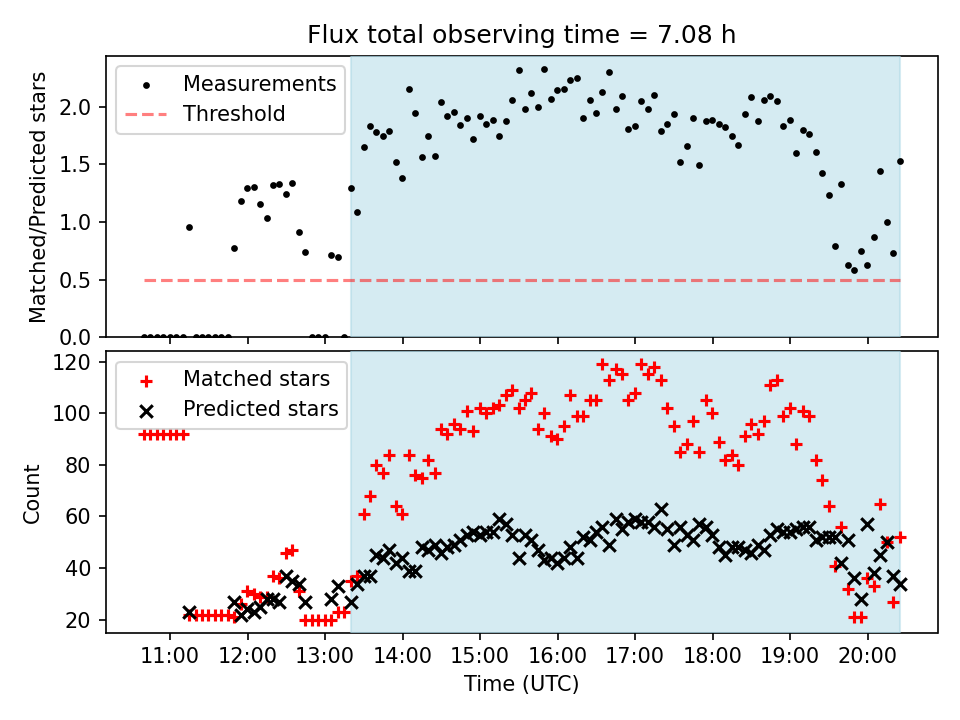 Flux total observing time = 7.08 h

Measurements
Threshold

Matched/Predicted stars

0.0
0.5
1.0
1.5
2.0

Matched stars
Predicted stars

Count

20
40
60
80
100
120

11:00
12:00
13:00
14:00
15:00
16:00
17:00
18:00
19:00
20:00

Time (UTC)